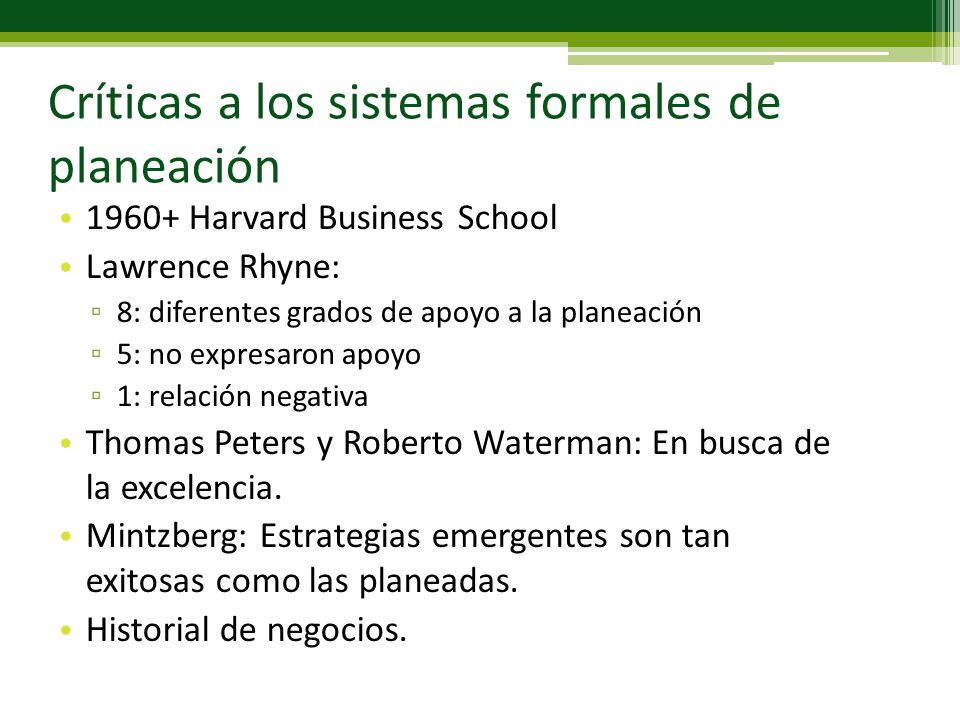 Críticas a los sistemas formales de planeación

• 1960+ Harvard Business School
• Lawrence Rhyne:
▫ 8: diferentes grados de apoyo a la planeación
▫ 5: no expresaron apoyo
▫ 1: relación negativa
• Thomas Peters y Roberto Waterman: En busca de la excelencia.
• Mintzberg: Estrategias emergentes son tan exitosas como las planeadas.
• Historial de negocios.